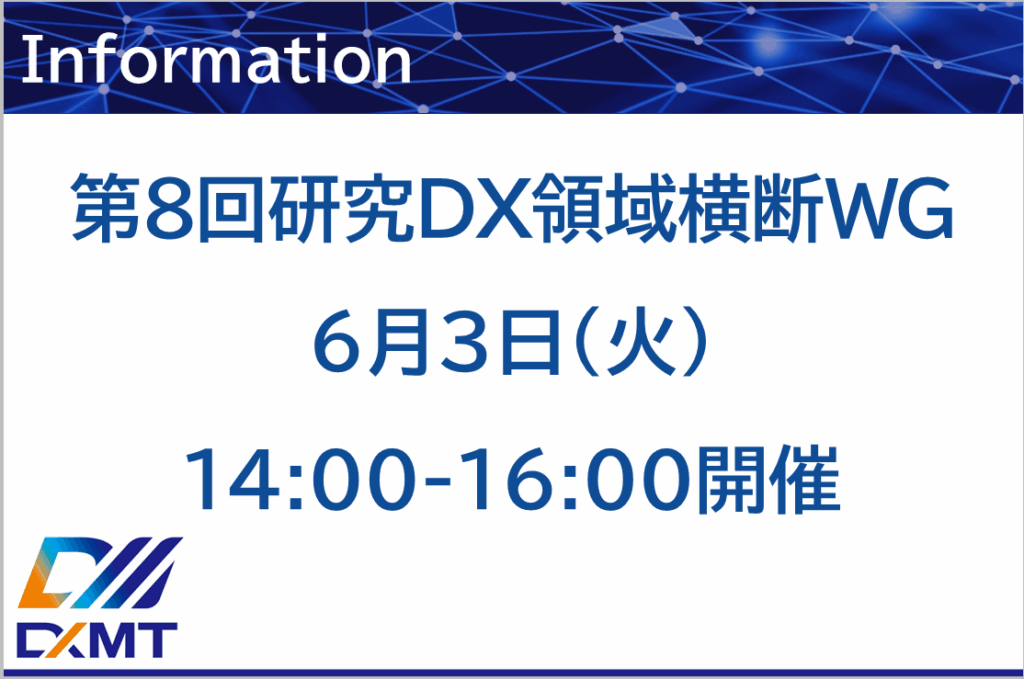 Information

第8回研究DX領域横断WG

6月3日(火)

14:00-16:00開催

DXMT